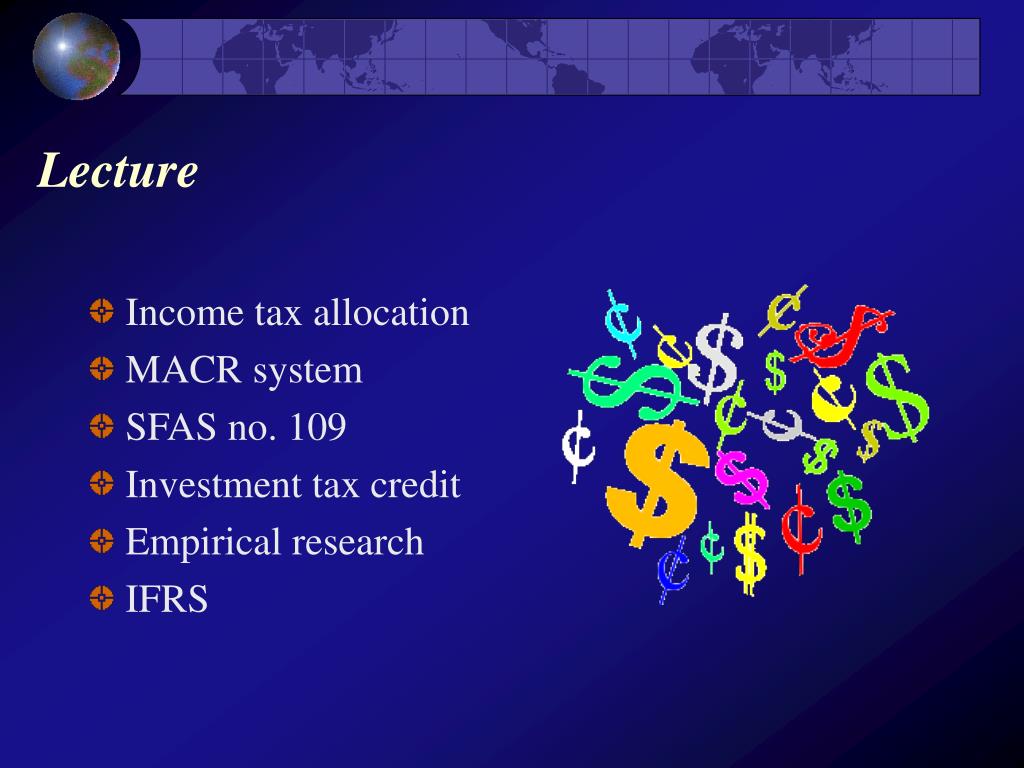 Lecture

Income tax allocation
MACR system
SFAS no. 109
Investment tax credit
Empirical research
IFRS